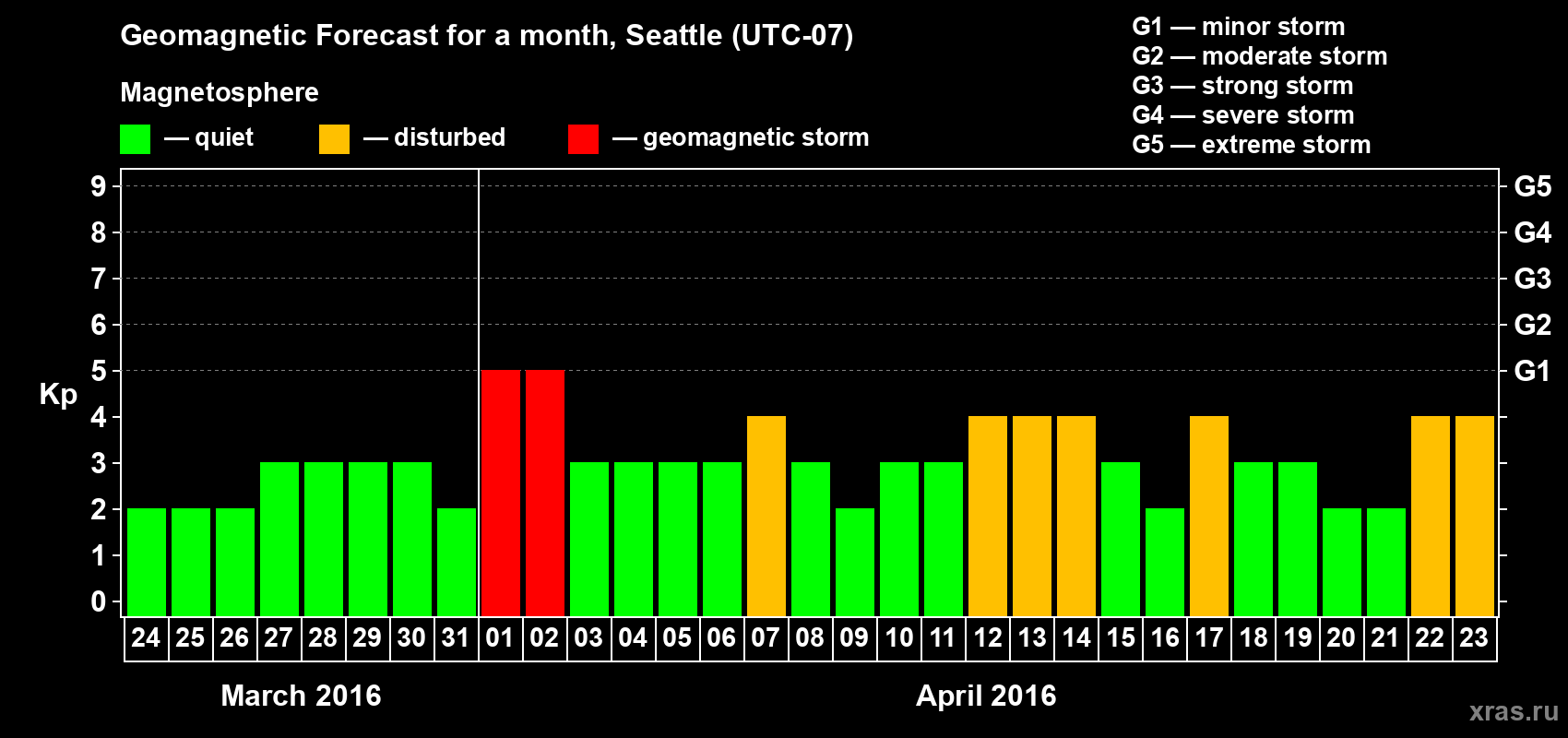 Geomagnetic Forecast for a month, Seattle (UTC-07)

Magnetosphere

— quiet — disturbed — geomagnetic storm

G1 — minor storm
G2 — moderate storm
G3 — strong storm
G4 — severe storm
G5 — extreme storm

Kp

9 8 7 6 5 4 3 2 1 0

G5 G4 G3 G2 G1

24 25 26 27 28 29 30 31 01 02 03 04 05 06 07 08 09 10 11 12 13 14 15 16 17 18 19 20 21 22 23

March 2016

April 2016

xras.ru